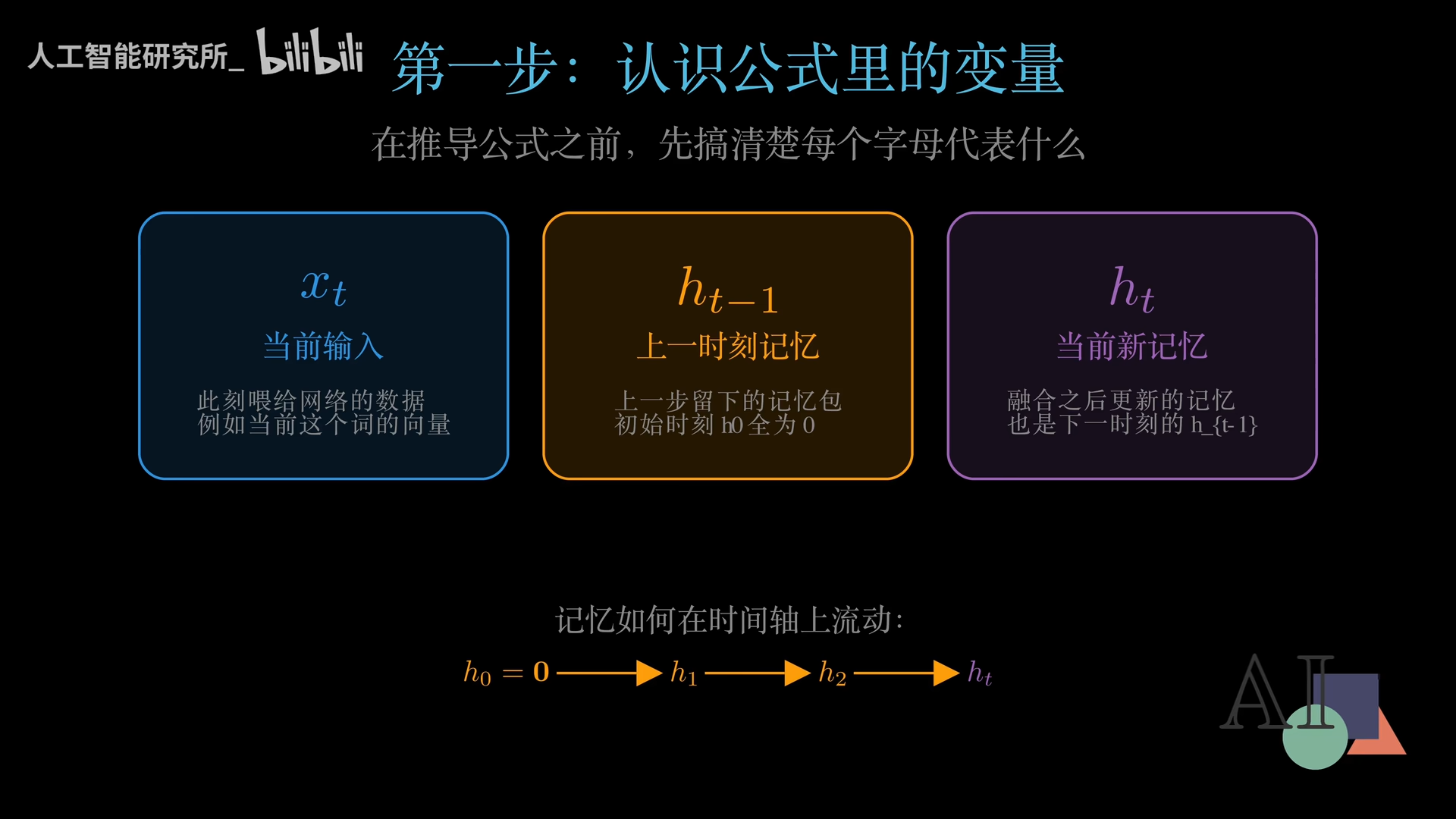 人工智能研究所_ bilibili

第一步：认识公式里的变量

在推导公式之前，先搞清楚每个字母代表什么

$x_t$

当前输入

此刻喂给网络的数据
例如当前这个词的向量

$h_{t-1}$

上一时刻记忆

上一步留下的记忆包
初始时刻 h0 全为 0

$h_t$

当前新记忆

融合之后更新的记忆
也是下一时刻的 h_{t-1}

记忆如何在时间轴上流动:

$h_0 = \mathbf{0} \longrightarrow h_1 \longrightarrow h_2 \longrightarrow h_t$

AI